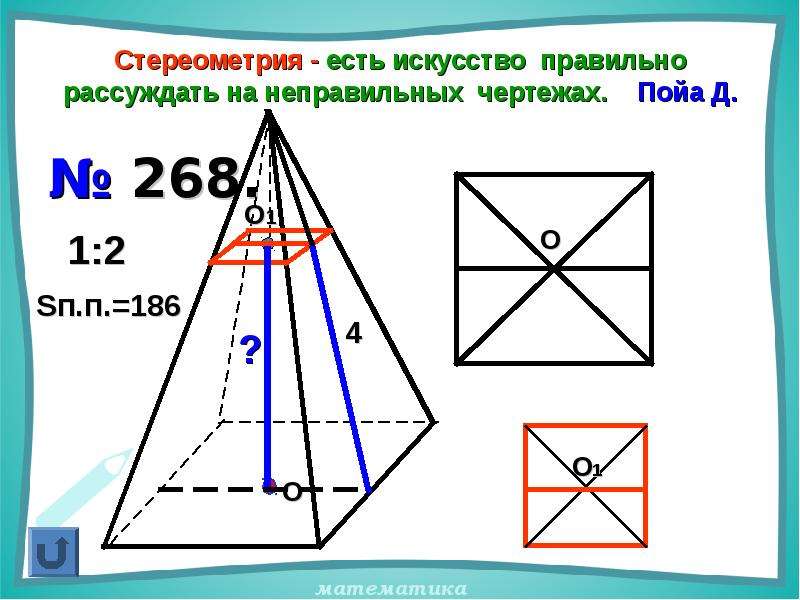 Стереометрия - есть искусство правильно рассуждать на неправильных чертежах. Пойа Д.

№ 268.

1:2

Sп.п.=186

$O_1$

?

4

O

O

$O_1$

математика